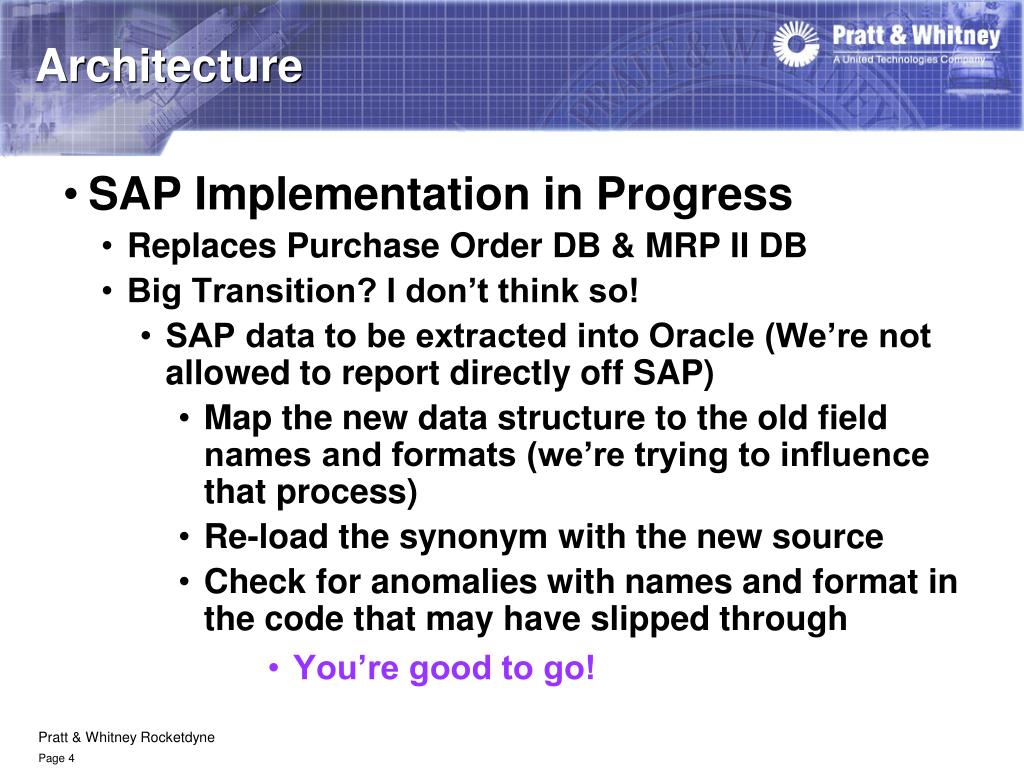 Architecture

Pratt & Whitney
A United Technologies Company

• SAP Implementation in Progress
• Replaces Purchase Order DB & MRP II DB
• Big Transition? I don't think so!
• SAP data to be extracted into Oracle (We're not allowed to report directly off SAP)
• Map the new data structure to the old field names and formats (we're trying to influence that process)
• Re-load the synonym with the new source
• Check for anomalies with names and format in the code that may have slipped through
• You're good to go!

Pratt & Whitney Rocketdyne
Page 4